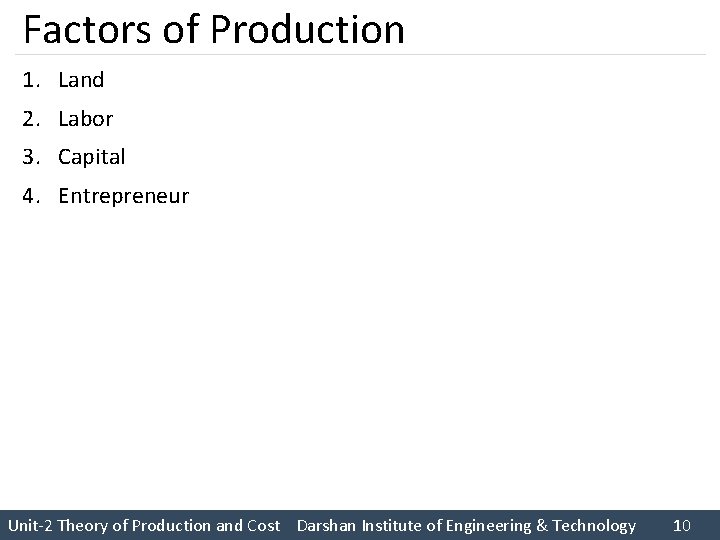 Factors of Production

1. Land
2. Labor
3. Capital
4. Entrepreneur

Unit-2 Theory of Production and Cost Darshan Institute of Engineering & Technology 10